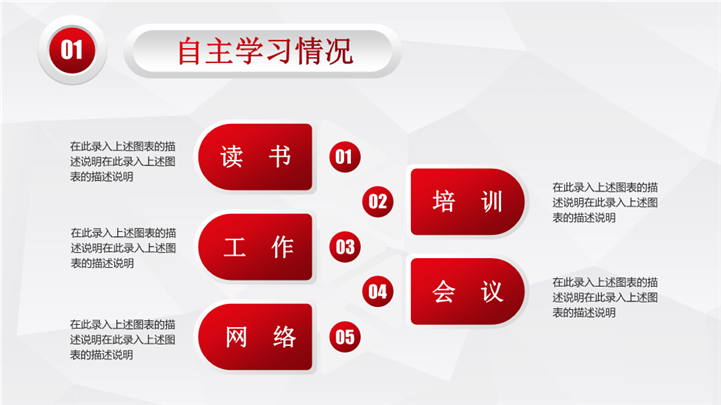 01

自主学习情况

在此录入上述图表的描述说明在此录入上述图表的描述说明

读 书

01

02

培 训

在此录入上述图表的描述说明在此录入上述图表的描述说明

在此录入上述图表的描述说明在此录入上述图表的描述说明

工 作

03

04

会 议

在此录入上述图表的描述说明在此录入上述图表的描述说明

在此录入上述图表的描述说明在此录入上述图表的描述说明

网 络

05